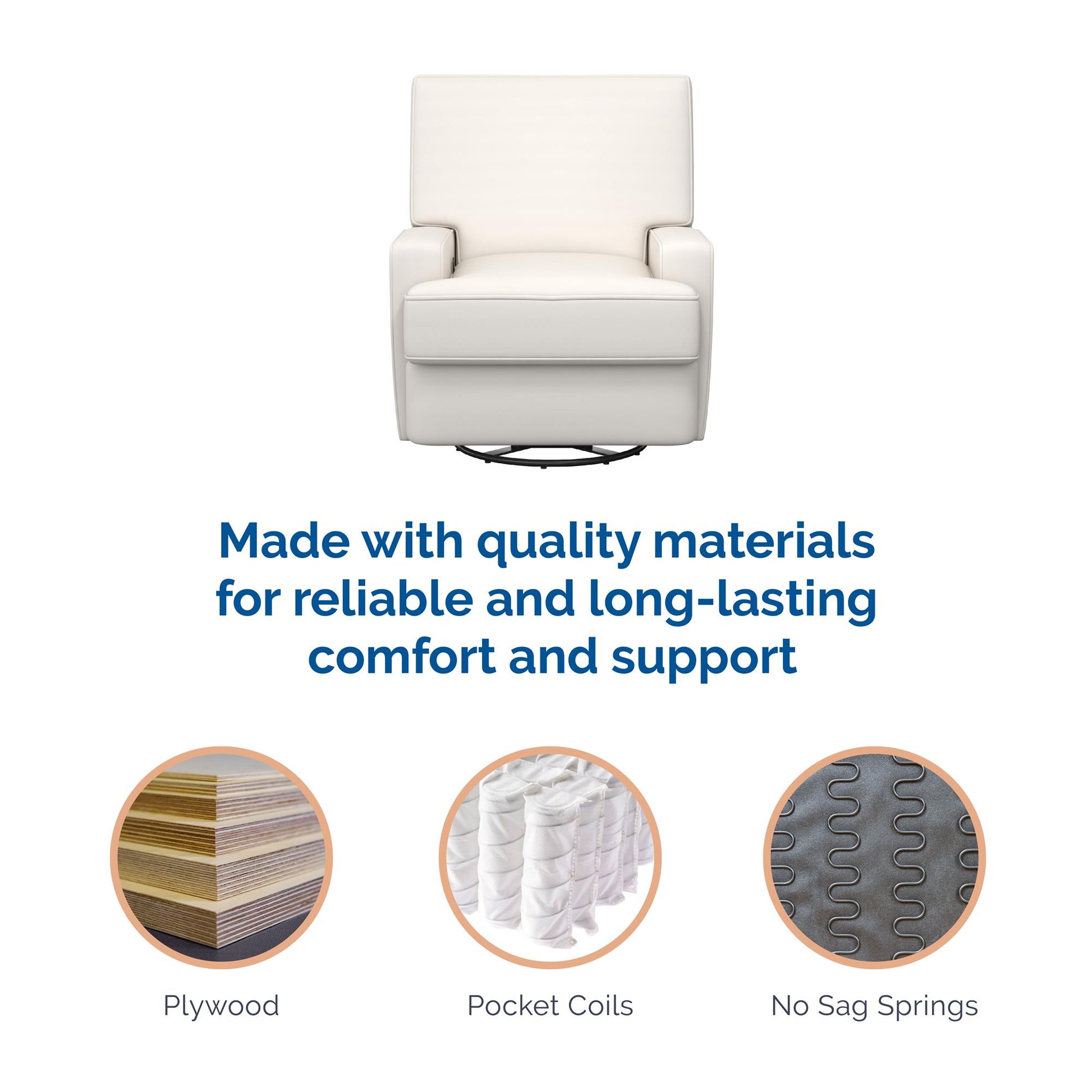 Made with quality materials for reliable and long-lasting comfort and support

Plywood

Pocket Coils

No Sag Springs